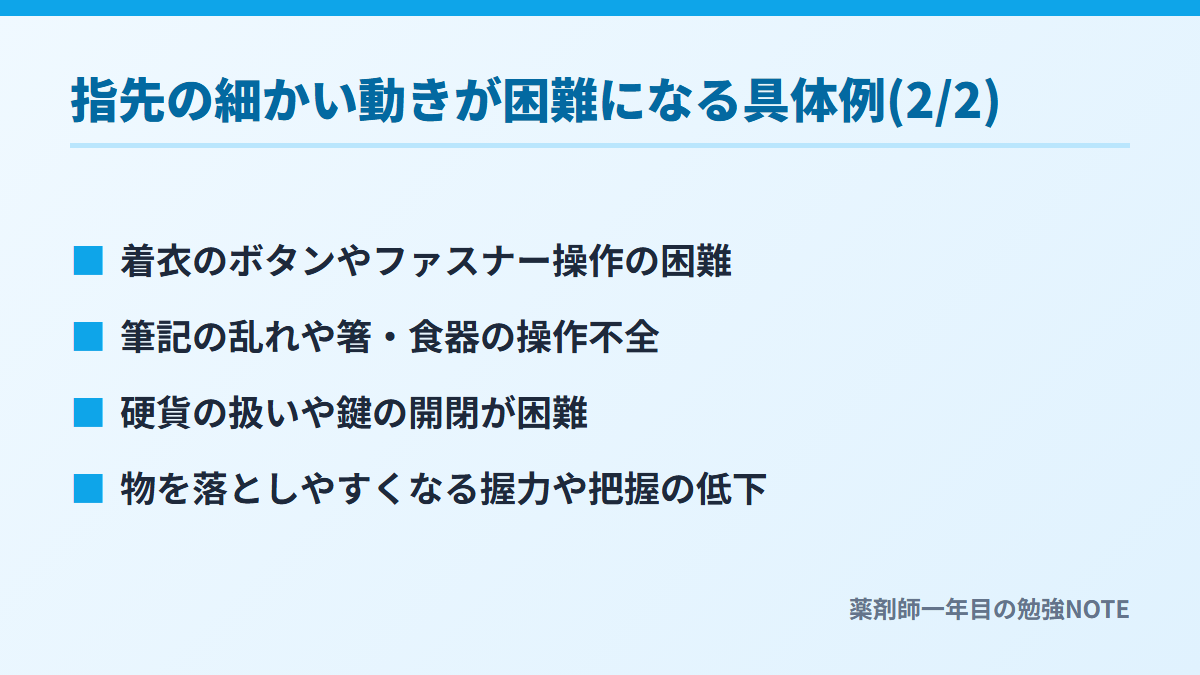 指先の細かい動きが困難になる具体例(2/2)

■ 着衣のボタンやファスナー操作の困難

■ 筆記の乱れや箸・食器の操作不全

■ 硬貨の扱いや鍵の開閉が困難

■ 物を落としやすくなる握力や把握の低下

薬剤師一年目の勉強NOTE